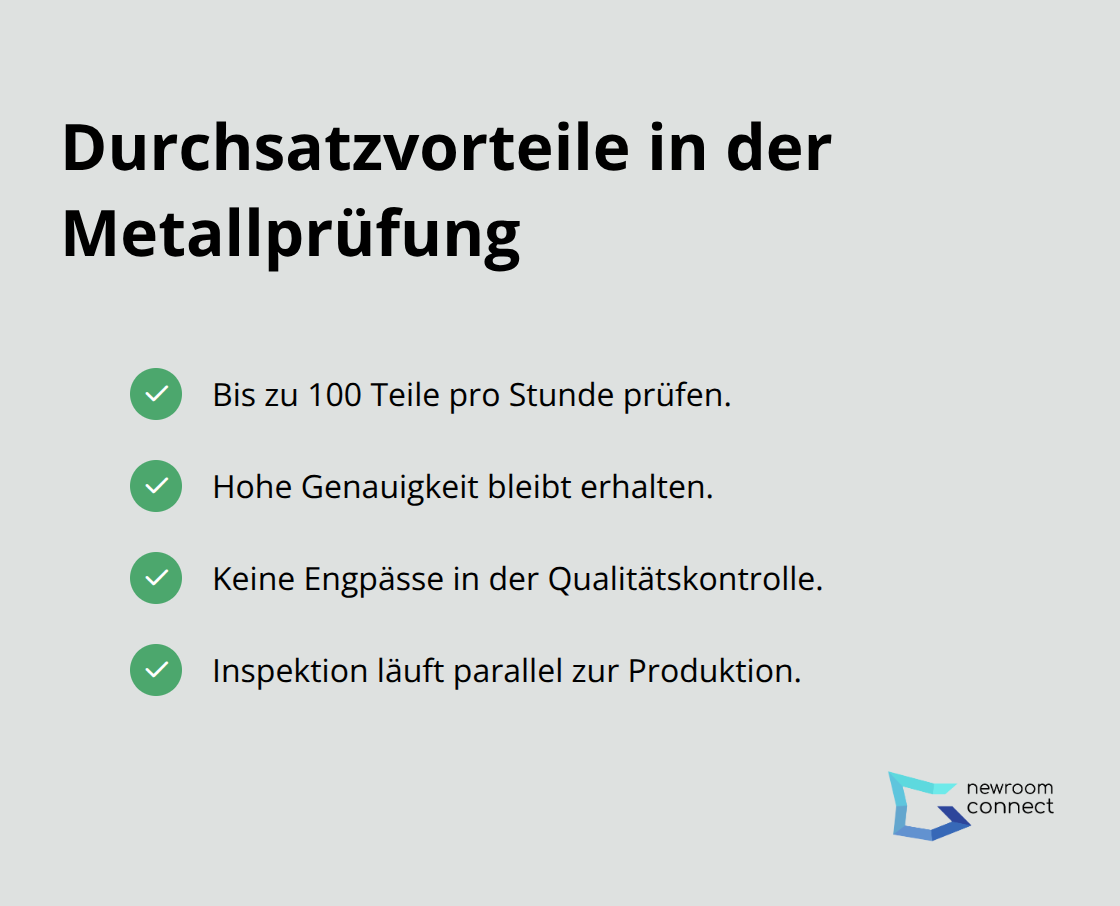 Durchsatzvorteile in der Metallprüfung

Bis zu 100 Teile pro Stunde prüfen.

Hohe Genauigkeit bleibt erhalten.

Keine Engpässe in der Qualitätskontrolle.

Inspektion läuft parallel zur Produktion.

newroom connect